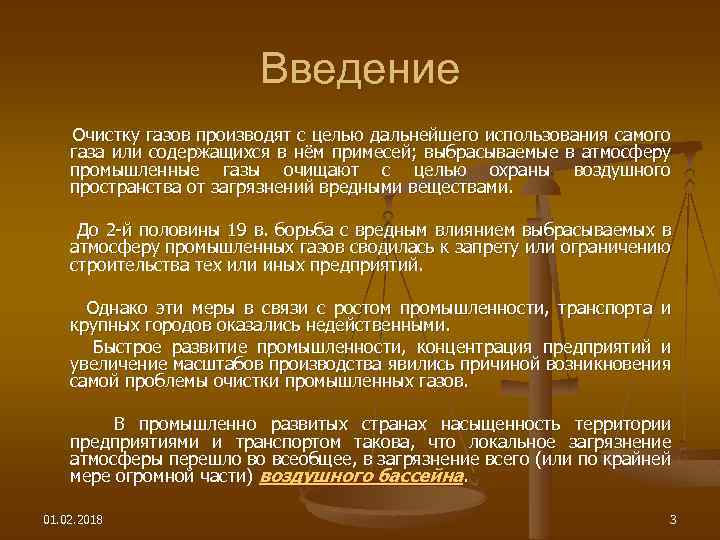 Введение

Очистку газов производят с целью дальнейшего использования самого газа или содержащихся в нём примесей; выбрасываемые в атмосферу промышленные газы очищают с целью охраны воздушного пространства от загрязнений вредными веществами.

До 2-й половины 19 в. борьба с вредным влиянием выбрасываемых в атмосферу промышленных газов сводилась к запрету или ограничению строительства тех или иных предприятий.

Однако эти меры в связи с ростом промышленности, транспорта и крупных городов оказались недейственными.

Быстрое развитие промышленности, концентрация предприятий и увеличение масштабов производства явились причиной возникновения самой проблемы очистки промышленных газов.

В промышленно развитых странах насыщенность территории предприятиями и транспортом такова, что локальное загрязнение атмосферы перешло во всеобщее, в загрязнение всего (или по крайней мере огромной части) воздушного бассейна.

01.02.2018

3